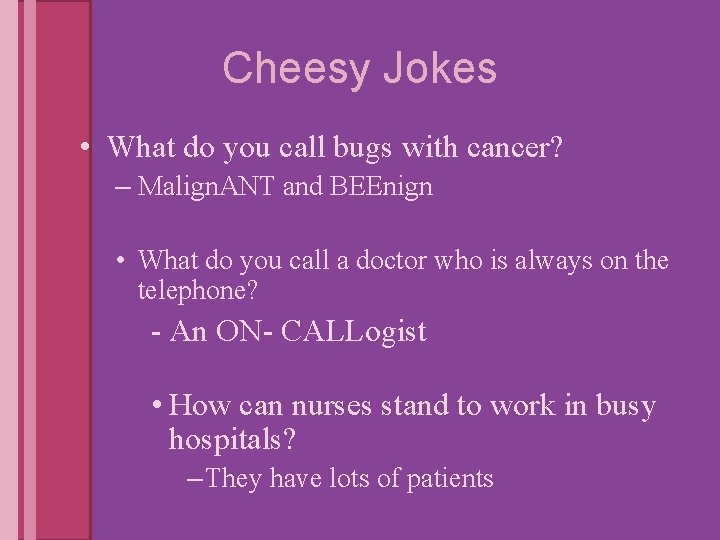 Cheesy Jokes

• What do you call bugs with cancer?

– MalignANT and BEEnign

• What do you call a doctor who is always on the telephone?

- An ON- CALLogist

• How can nurses stand to work in busy hospitals?

– They have lots of patients